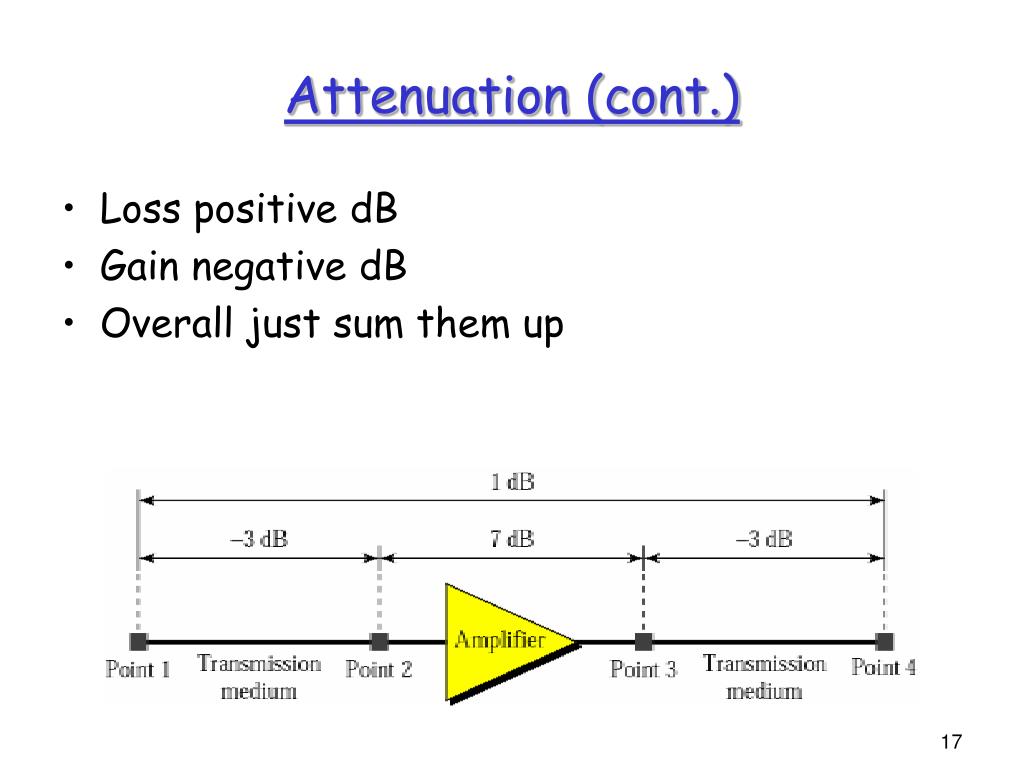 Attenuation (cont.)

• Loss positive dB
• Gain negative dB
• Overall just sum them up

1 dB

–3 dB

7 dB

–3 dB

Amplifier

Point 1

Transmission medium

Point 2

Point 3

Transmission medium

Point 4

17